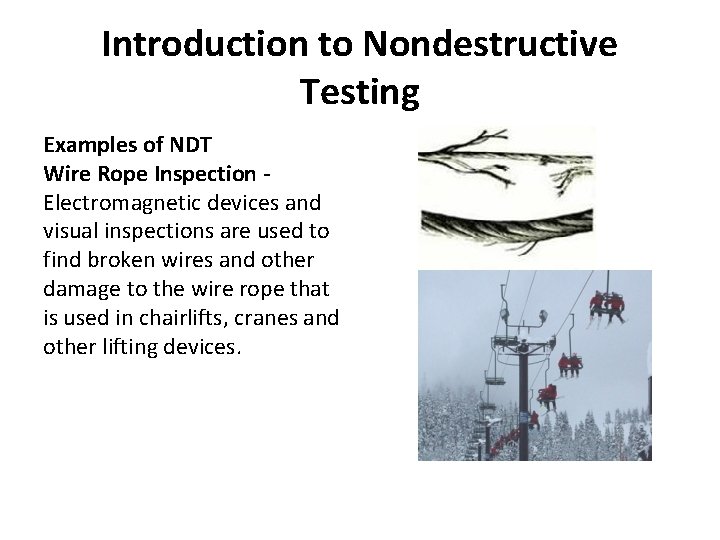 Introduction to Nondestructive Testing

Examples of NDT
Wire Rope Inspection - Electromagnetic devices and visual inspections are used to find broken wires and other damage to the wire rope that is used in chairlifts, cranes and other lifting devices.